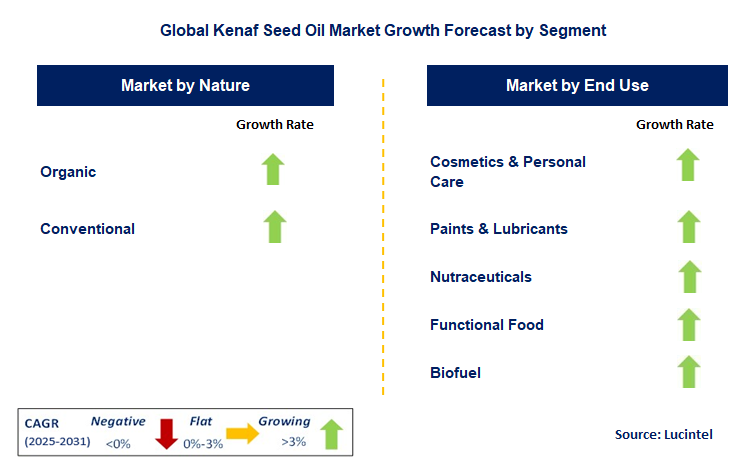 Global Kenaf Seed Oil Market Growth Forecast by Segment

Market by Nature

Growth Rate

Organic

Conventional

Market by End Use

Growth Rate

Cosmetics & Personal Care

Paints & Lubricants

Nutraceuticals

Functional Food

Biofuel

CAGR (2025-2031)
Negative <0%
Flat 0%-3%
Growing >3%

Source: Lucintel